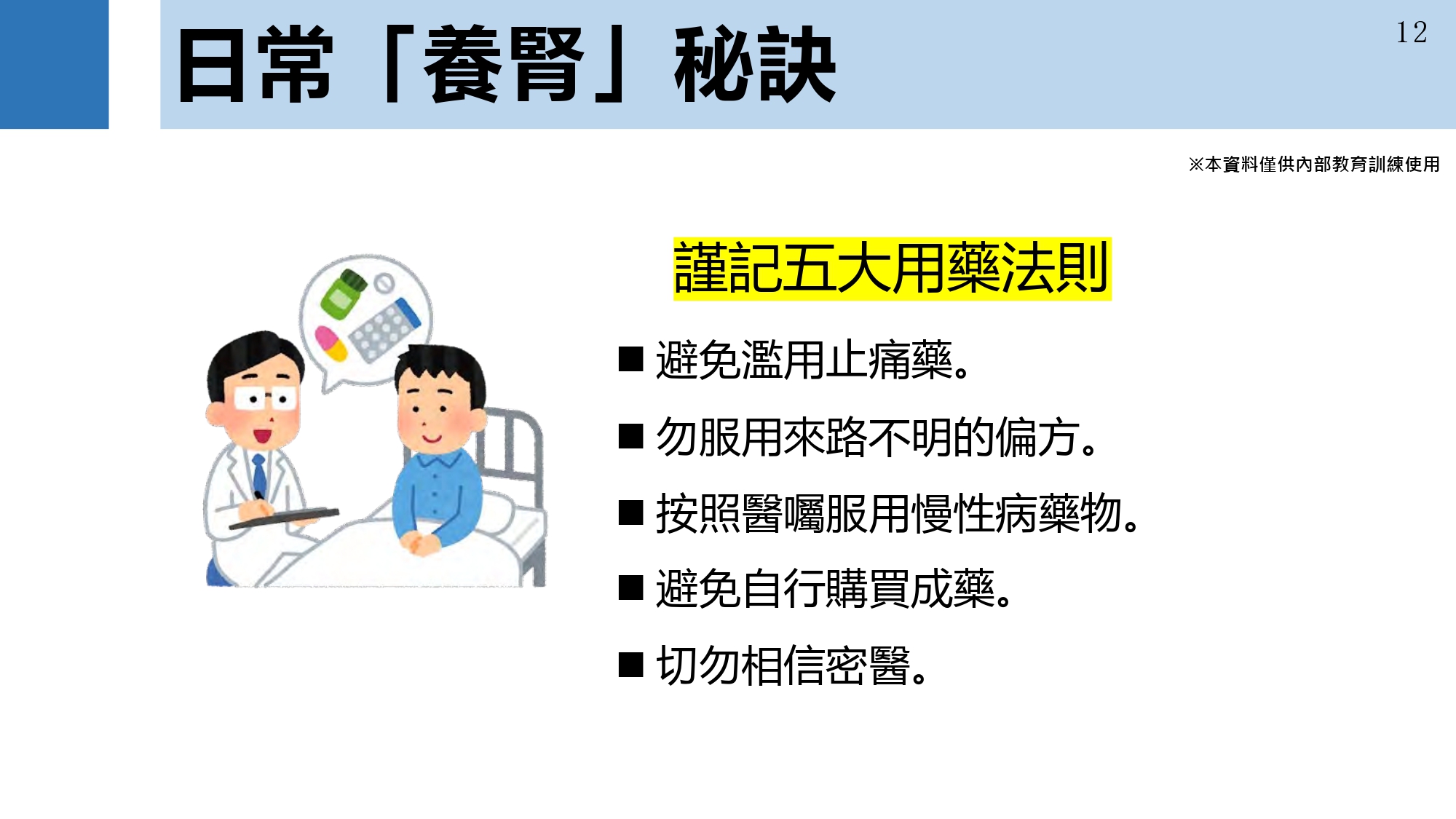 日常「養腎」秘訣

12

※本資料僅供內部教育訓練使用

謹記五大用藥法則

■ 避免濫用止痛藥。

■ 勿服用來路不明的偏方。

■ 按照醫囑服用慢性病藥物。

■ 避免自行購買成藥。

■ 切勿相信密醫。